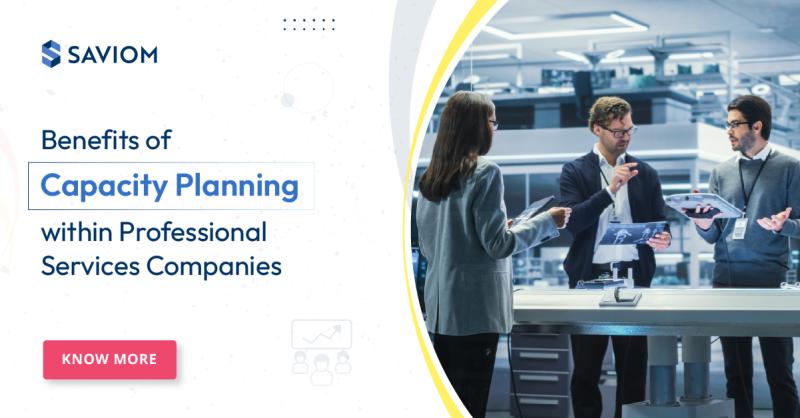 SAVIOM

Benefits of
Capacity Planning
within Professional Services Companies

KNOW MORE